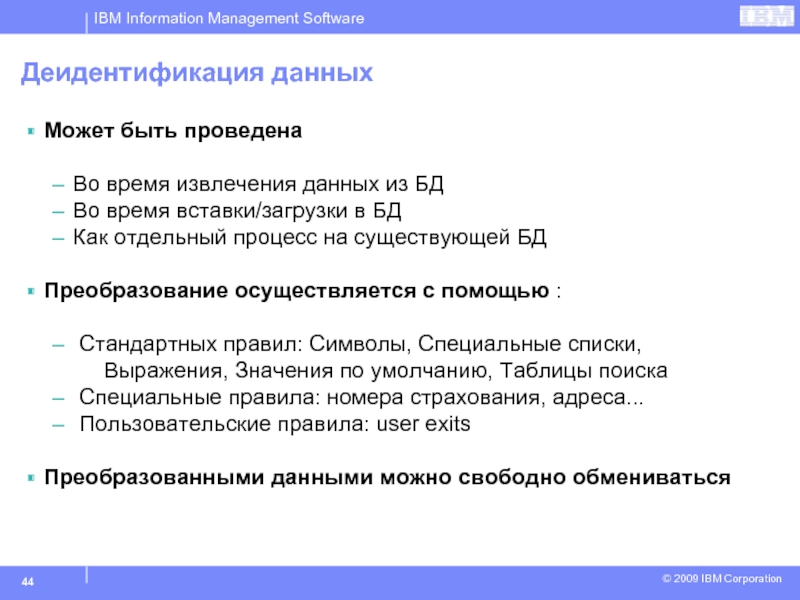 IBM Information Management Software

IBM

Деидентификация данных

Может быть проведена

– Во время извлечения данных из БД
– Во время вставки/загрузки в БД
– Как отдельный процесс на существующей БД

Преобразование осуществляется с помощью :

– Стандартных правил: Символы, Специальные списки, Выражения, Значения по умолчанию, Таблицы поиска
– Специальные правила: номера страхования, адреса...
– Пользовательские правила: user exits

Преобразованными данными можно свободно обмениваться

44

© 2009 IBM Corporation